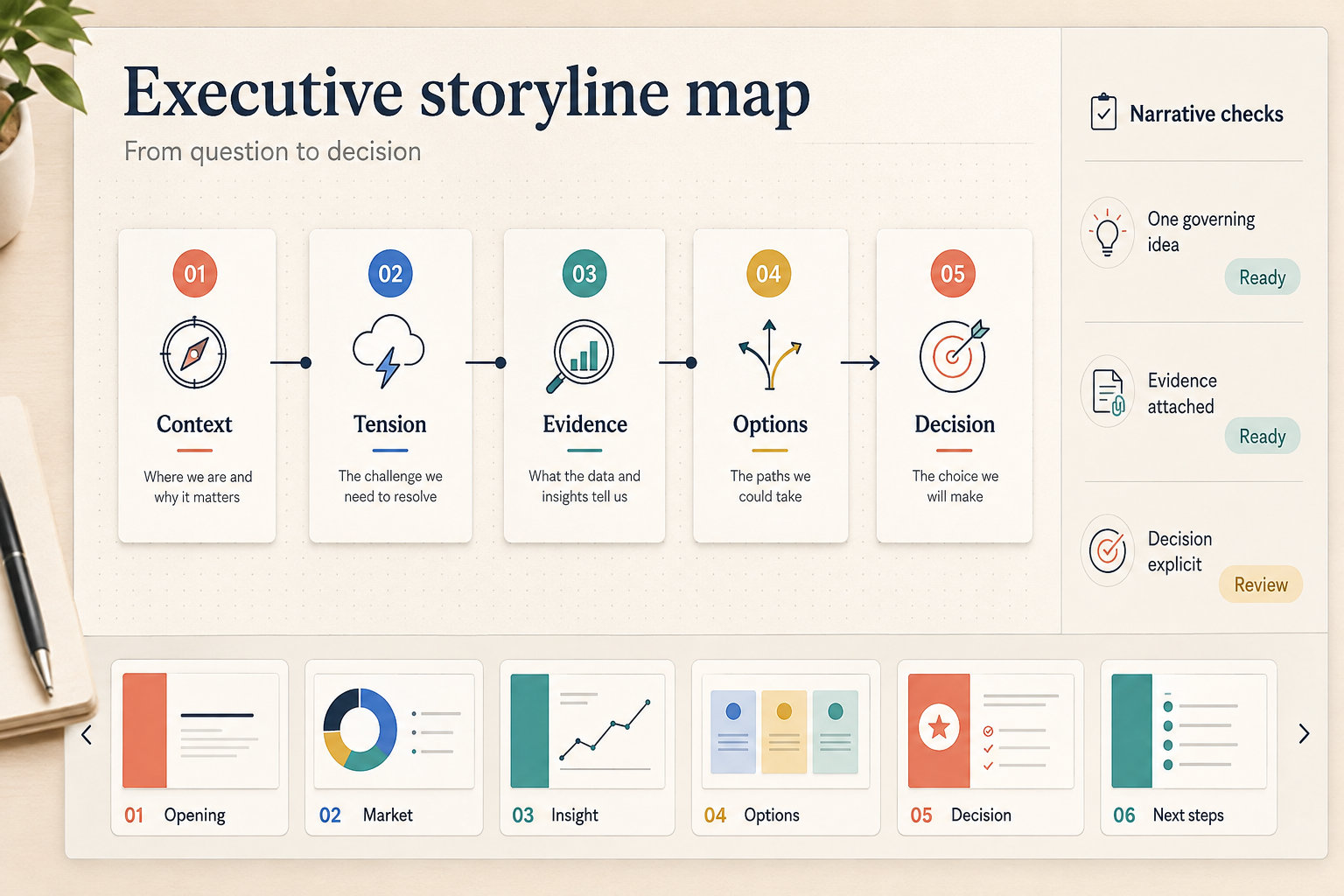 Executive storyline map

From question to decision

01
Context
Where we are and why it matters

02
Tension
The challenge we need to resolve

03
Evidence
What the data and insights tell us

04
Options
The paths we could take

05
Decision
The choice we will make

Narrative checks

One governing idea
Ready

Evidence attached
Ready

Decision explicit
Review

01 Opening

02 Market

03 Insight

04 Options

05 Decision

06 Next steps